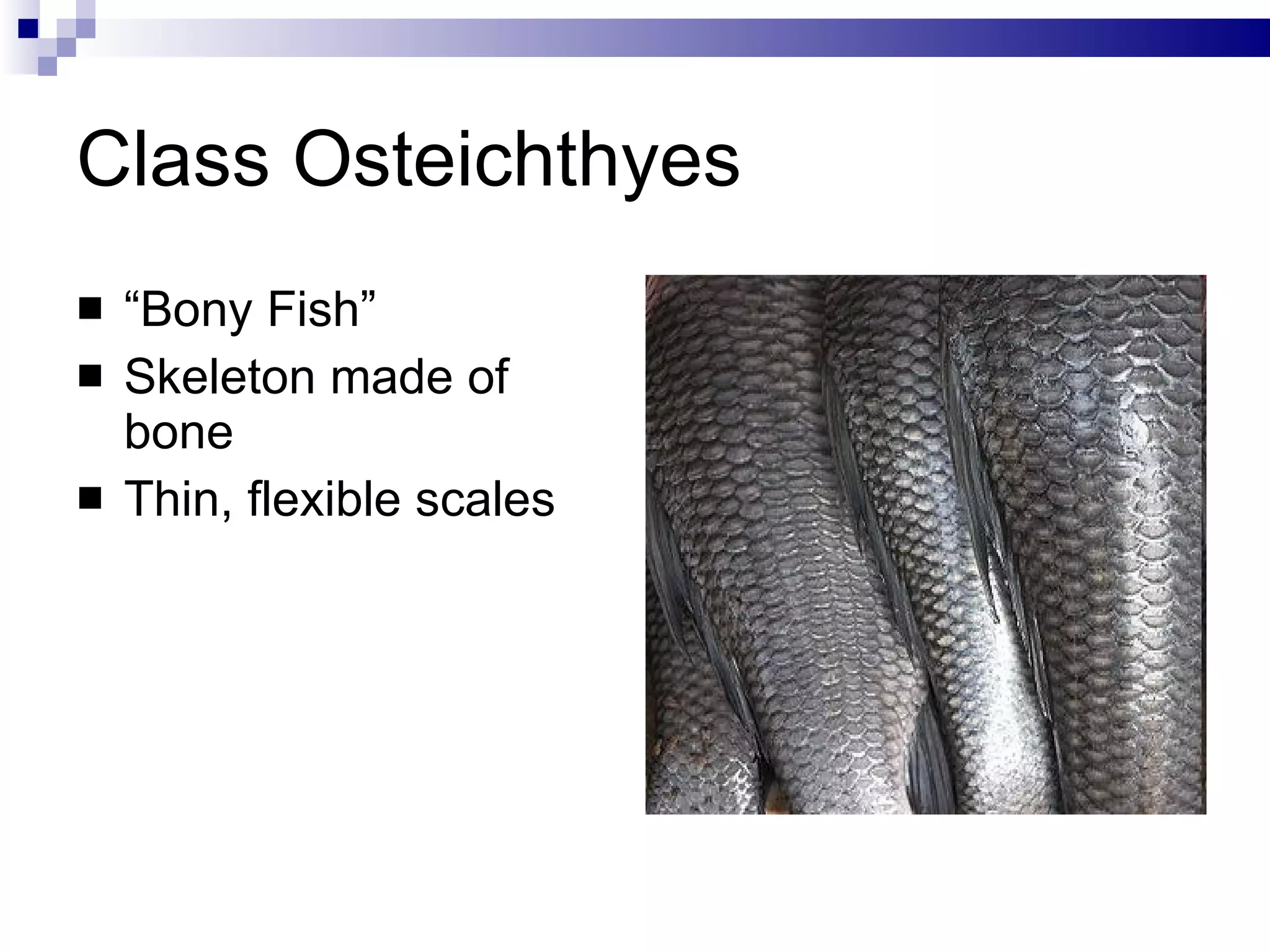 Class Osteichthyes

■ “Bony Fish”
■ Skeleton made of bone
■ Thin, flexible scales